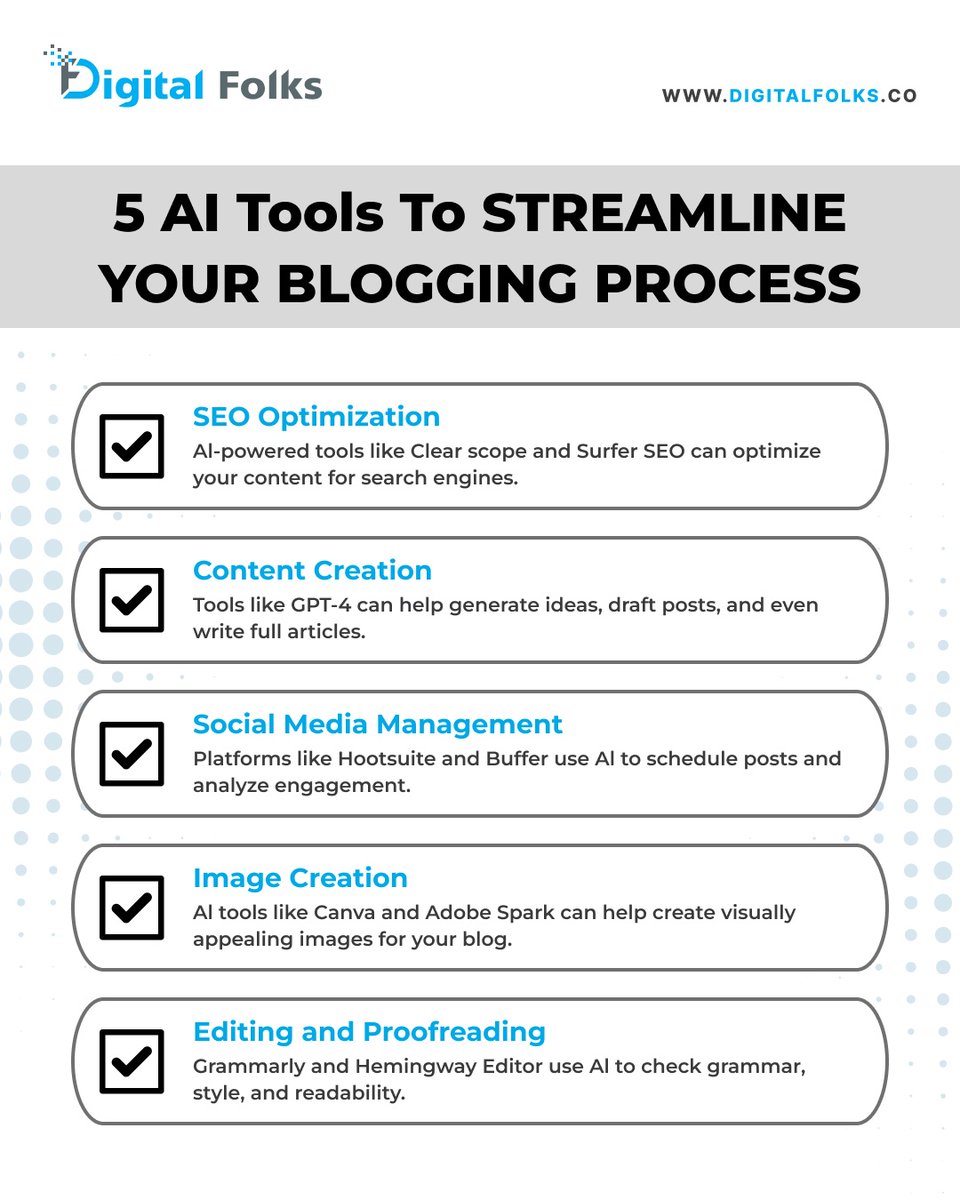 Digital Folks

WWW.DIGITALFOLKS.CO

5 AI Tools To STREAMLINE YOUR BLOGGING PROCESS

SEO Optimization
AI-powered tools like Clear scope and Surfer SEO can optimize your content for search engines.

Content Creation
Tools like GPT-4 can help generate ideas, draft posts, and even write full articles.

Social Media Management
Platforms like Hootsuite and Buffer use AI to schedule posts and analyze engagement.

Image Creation
AI tools like Canva and Adobe Spark can help create visually appealing images for your blog.

Editing and Proofreading
Grammarly and Hemingway Editor use AI to check grammar, style, and readability.